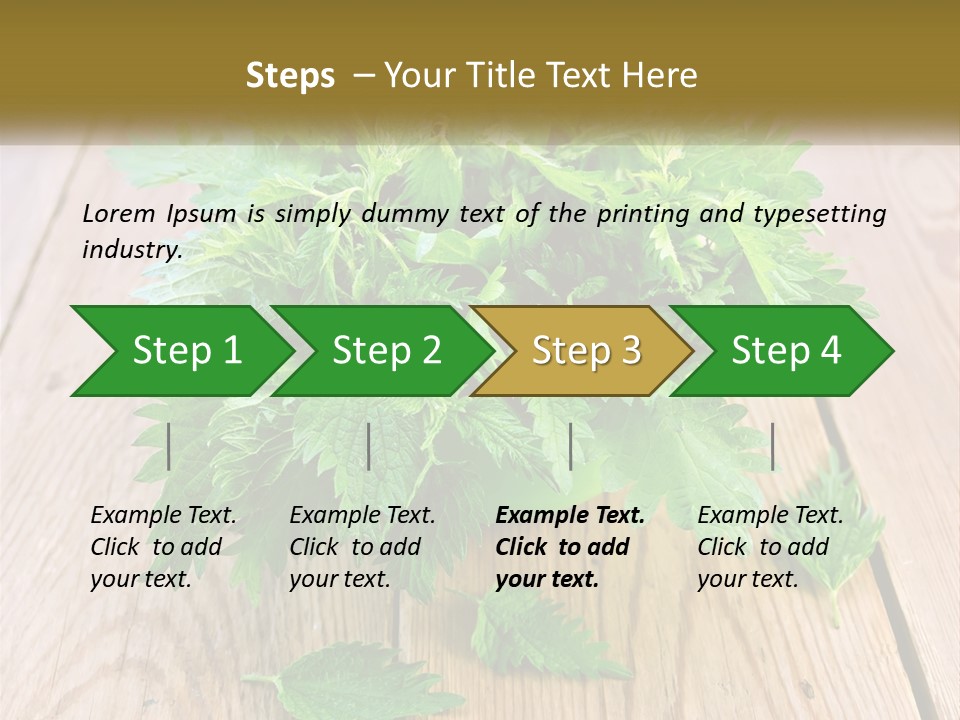 Steps – Your Title Text Here

Lorem Ipsum is simply dummy text of the printing and typesetting industry.

Step 1

Step 2

Step 3

Step 4

Example Text. Click to add your text.

Example Text. Click to add your text.

Example Text. Click to add your text.

Example Text. Click to add your text.